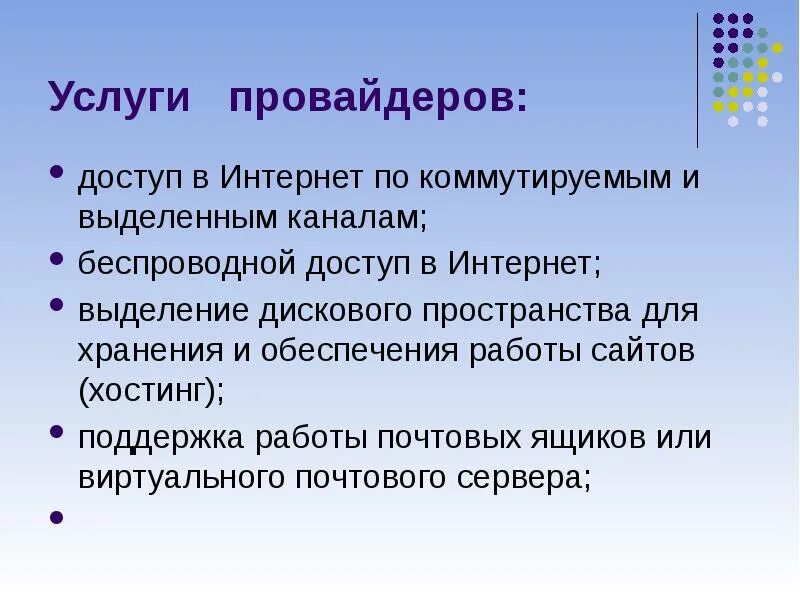 Услуги провайдеров:

• доступ в Интернет по коммутируемым и выделенным каналам;
• беспроводной доступ в Интернет;
• выделение дискового пространства для хранения и обеспечения работы сайтов (хостинг);
• поддержка работы почтовых ящиков или виртуального почтового сервера;
•